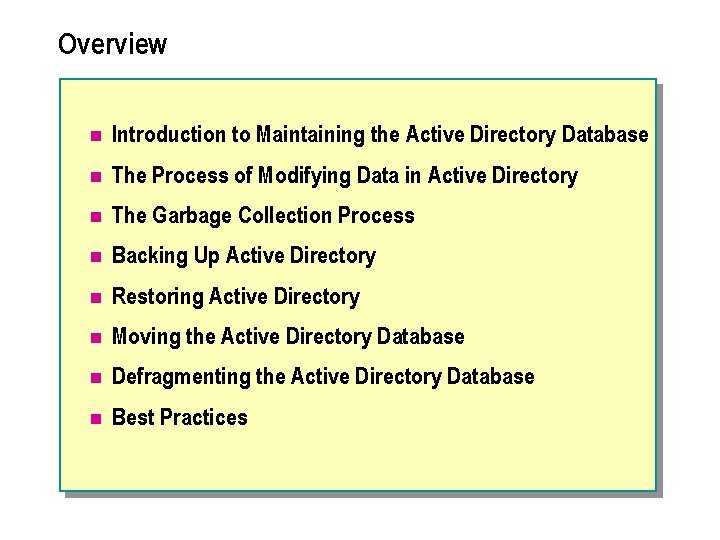 Overview

- Introduction to Maintaining the Active Directory Database
- The Process of Modifying Data in Active Directory
- The Garbage Collection Process
- Backing Up Active Directory
- Restoring Active Directory
- Moving the Active Directory Database
- Defragmenting the Active Directory Database
- Best Practices